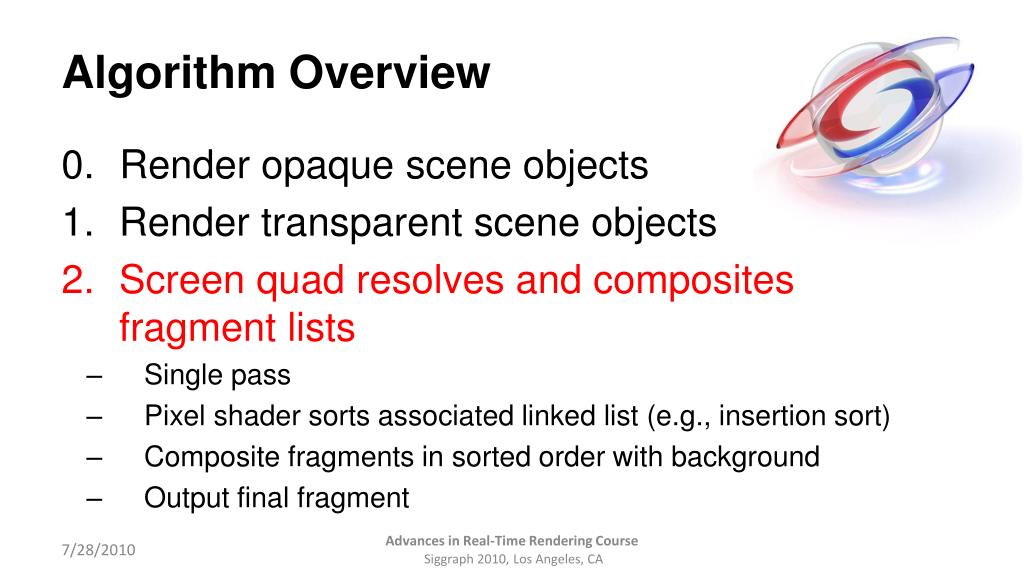 Algorithm Overview

0. Render opaque scene objects
1. Render transparent scene objects
2. Screen quad resolves and composites fragment lists
– Single pass
– Pixel shader sorts associated linked list (e.g., insertion sort)
– Composite fragments in sorted order with background
– Output final fragment

7/28/2010

Advances in Real-Time Rendering Course
Siggraph 2010, Los Angeles, CA